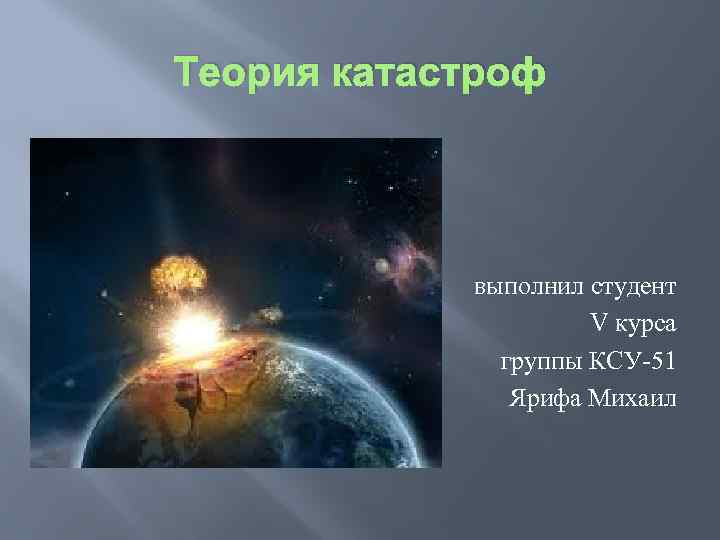 Теория катастроф

выполнил студент
V курса
группы КСУ-51
Ярифа Михаил